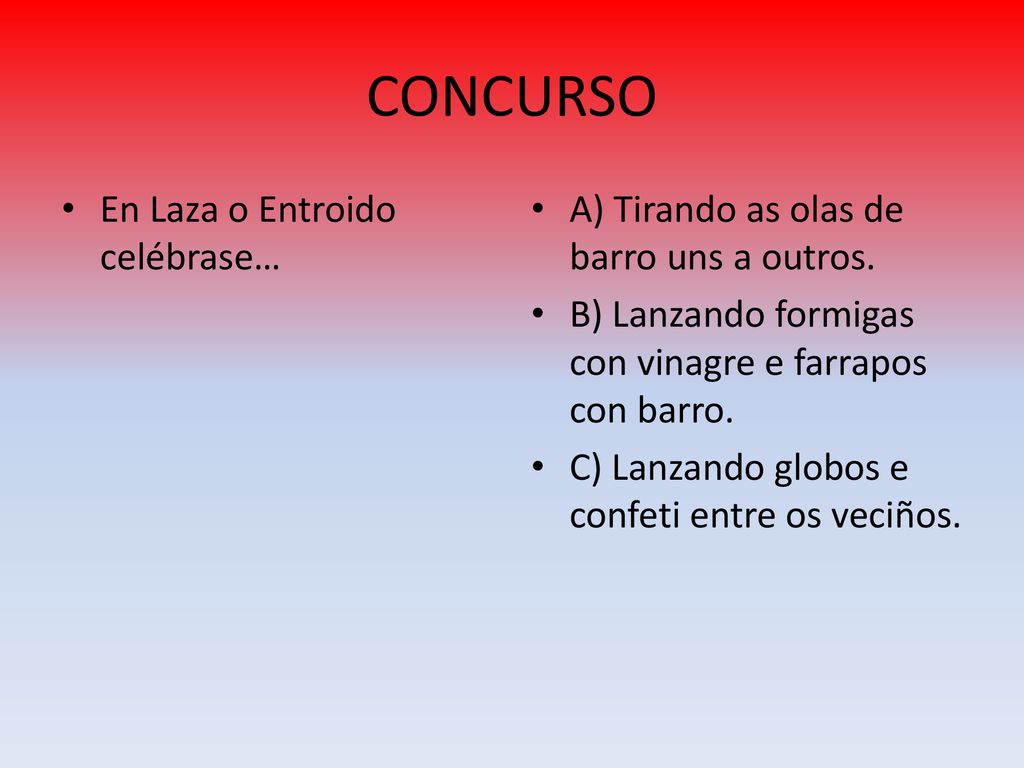 CONCURSO

• En Laza o Entroido celébrase…

• A) Tirando as olas de barro uns a outros.
• B) Lanzando formigas con vinagre e farrapos con barro.
• C) Lanzando globos e confeti entre os veciños.